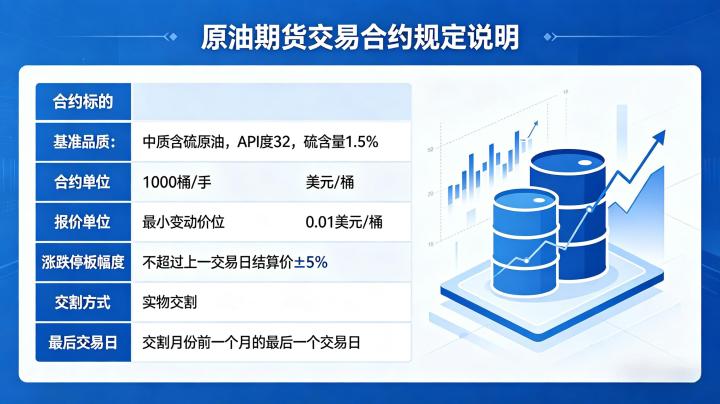 原油期货交易合约规定说明

| 合约标的 | | |
|---|---|---|
| 基准品质: | 中质含硫原油，API度32，硫含量1.5% | |
| 合约单位 | 1000桶/手 | 美元/桶 |
| 报价单位 | 最小变动价位 | 0.01美元/桶 |
| 涨跌停板幅度 | 不超过上一交易日结算价±5% | |
| 交割方式 | 实物交割 | |
| 最后交易日 | 交割月份前一个月的最后一个交易日 | |